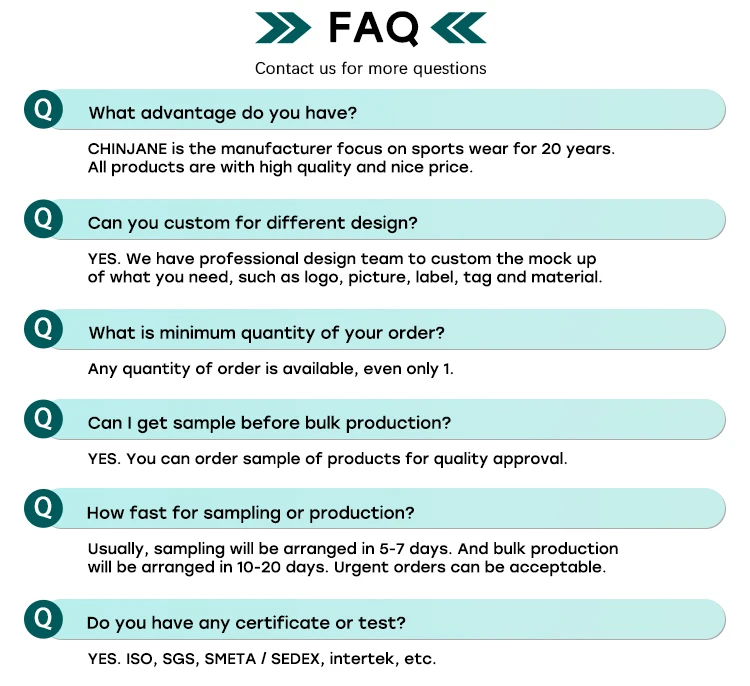 FAQ

Contact us for more questions

Q What advantage do you have?

CHINJANE is the manufacturer focus on sports wear for 20 years. All products are with high quality and nice price.

Q Can you custom for different design?

YES. We have professional design team to custom the mock up of what you need, such as logo, picture, label, tag and material.

Q What is minimum quantity of your order?

Any quantity of order is available, even only 1.

Q Can I get sample before bulk production?

YES. You can order sample of products for quality approval.

Q How fast for sampling or production?

Usually, sampling will be arranged in 5-7 days. And bulk production will be arranged in 10-20 days. Urgent orders can be acceptable.

Q Do you have any certificate or test?

YES. ISO, SGS, SMETA / SEDEX, intertek, etc.